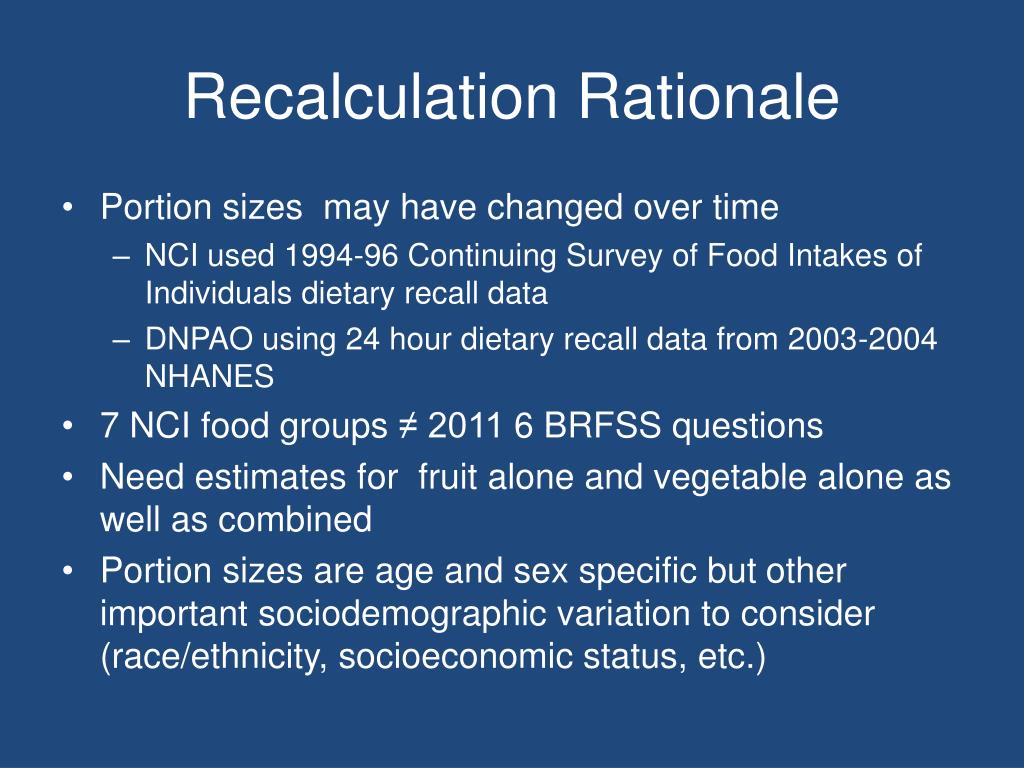 Recalculation Rationale

• Portion sizes may have changed over time
– NCI used 1994-96 Continuing Survey of Food Intakes of Individuals dietary recall data
– DNPAO using 24 hour dietary recall data from 2003-2004 NHANES
• 7 NCI food groups ≠ 2011 6 BRFSS questions
• Need estimates for fruit alone and vegetable alone as well as combined
• Portion sizes are age and sex specific but other important sociodemographic variation to consider (race/ethnicity, socioeconomic status, etc.)